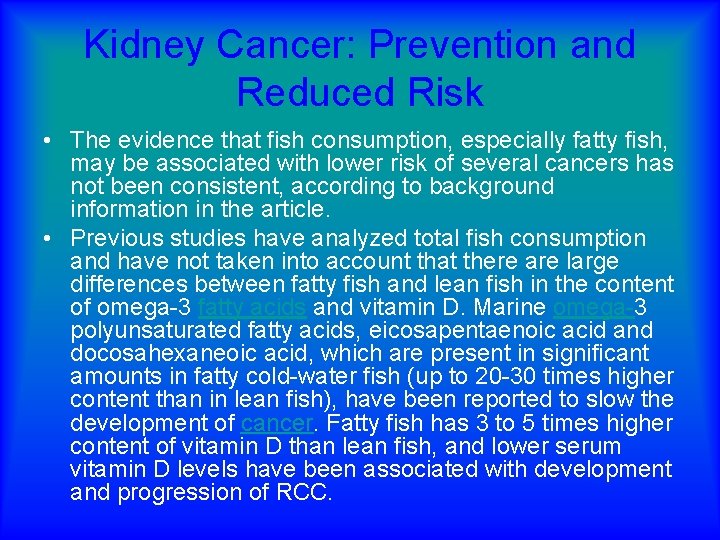 Kidney Cancer: Prevention and Reduced Risk

• The evidence that fish consumption, especially fatty fish, may be associated with lower risk of several cancers has not been consistent, according to background information in the article.

• Previous studies have analyzed total fish consumption and have not taken into account that there are large differences between fatty fish and lean fish in the content of omega-3 fatty acids and vitamin D. Marine omega-3 polyunsaturated fatty acids, eicosapentaenoic acid and docosahexaneoic acid, which are present in significant amounts in fatty cold-water fish (up to 20-30 times higher content than in lean fish), have been reported to slow the development of cancer. Fatty fish has 3 to 5 times higher content of vitamin D than lean fish, and lower serum vitamin D levels have been associated with development and progression of RCC.